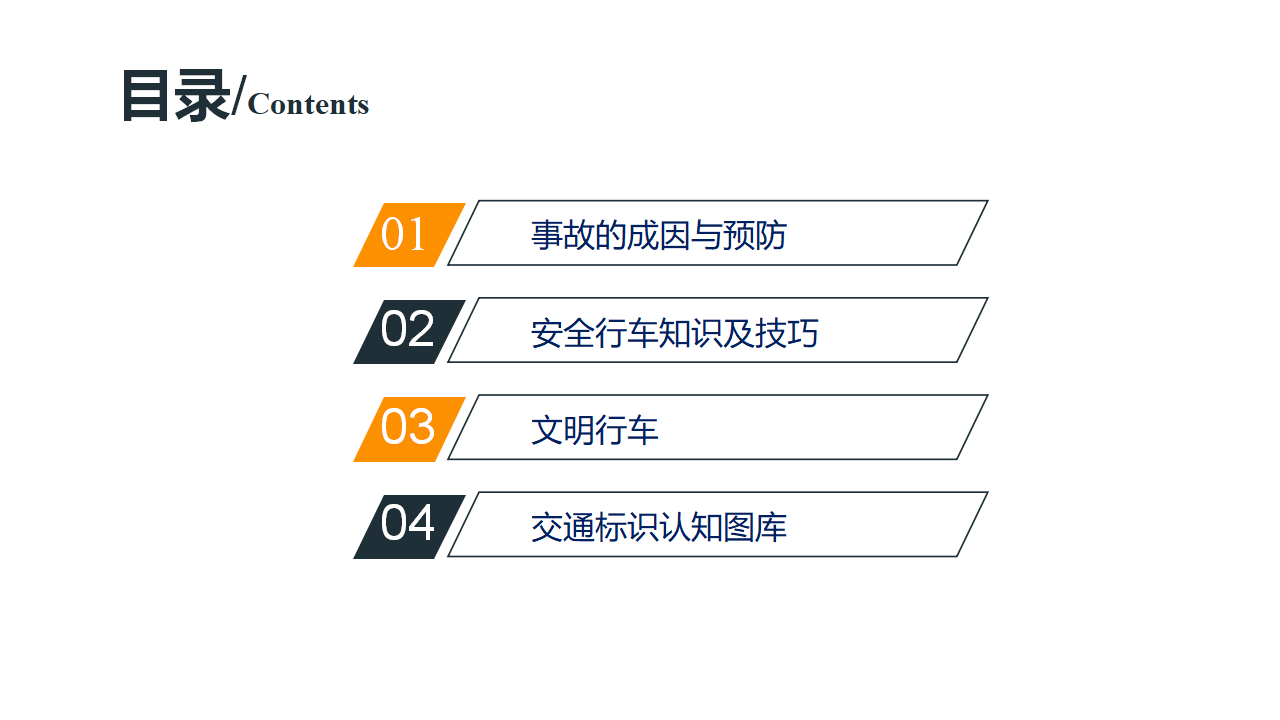 目录/Contents

01 事故的成因与预防

02 安全行车知识及技巧

03 文明行车

04 交通标识认知图库